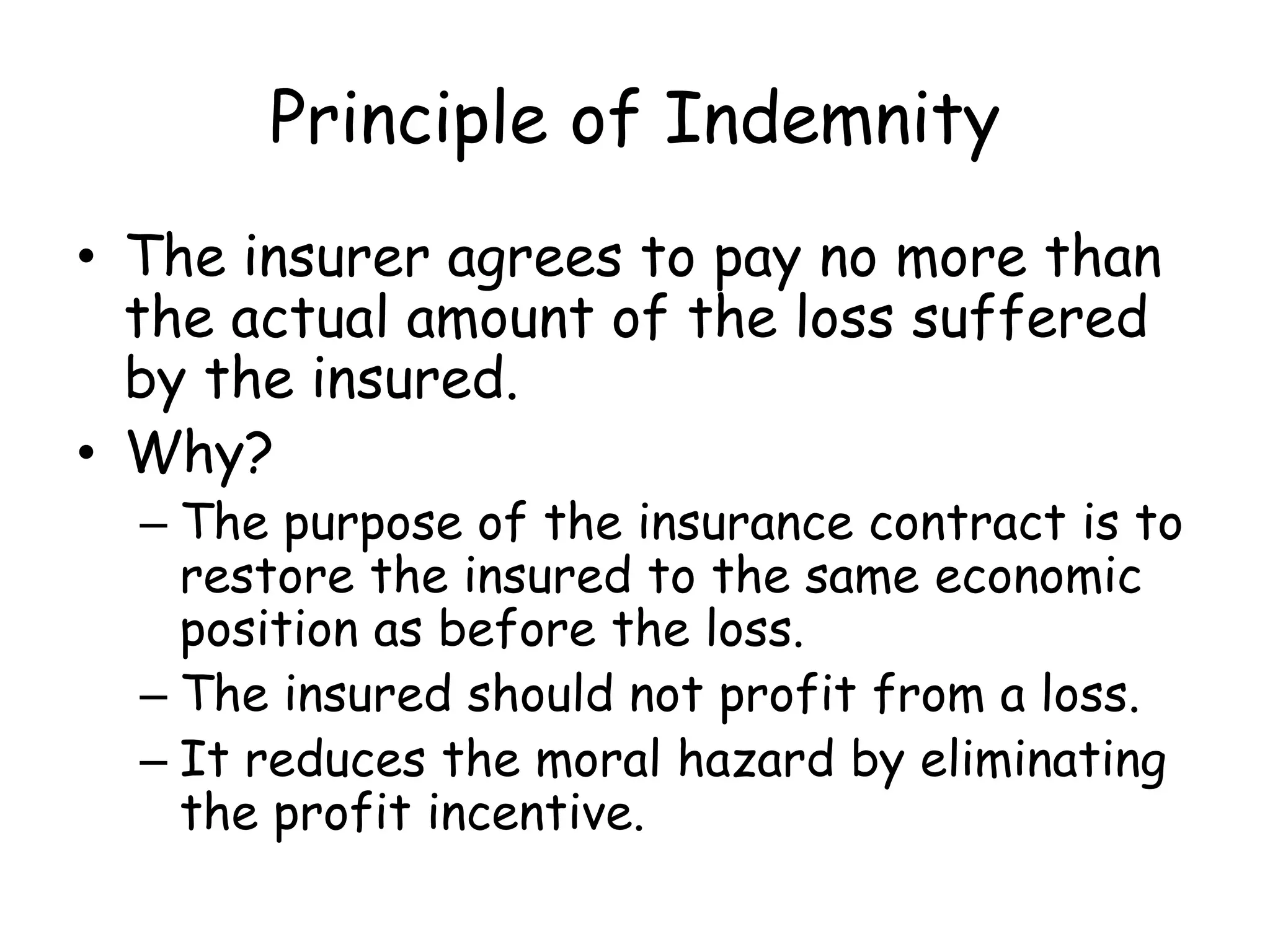 Principle of Indemnity

• The insurer agrees to pay no more than the actual amount of the loss suffered by the insured.
• Why?
– The purpose of the insurance contract is to restore the insured to the same economic position as before the loss.
– The insured should not profit from a loss.
– It reduces the moral hazard by eliminating the profit incentive.